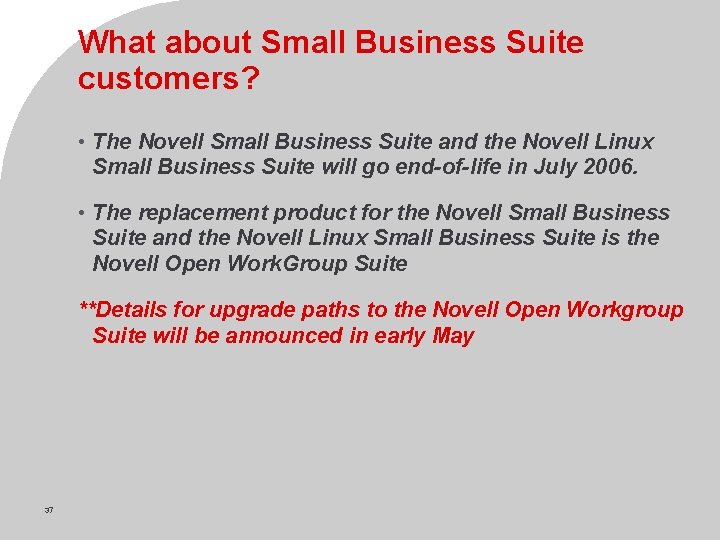 What about Small Business Suite customers?

• The Novell Small Business Suite and the Novell Linux Small Business Suite will go end-of-life in July 2006.

• The replacement product for the Novell Small Business Suite and the Novell Linux Small Business Suite is the Novell Open WorkGroup Suite

**Details for upgrade paths to the Novell Open Workgroup Suite will be announced in early May

37